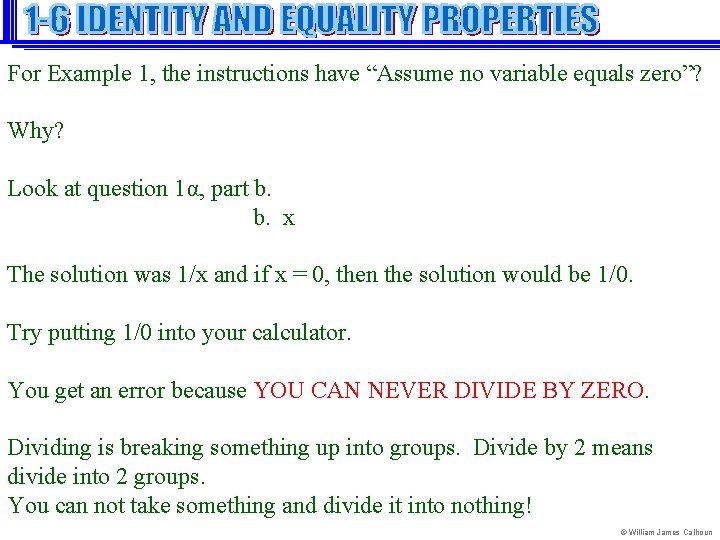 1-6 IDENTITY AND EQUALITY PROPERTIES

For Example 1, the instructions have “Assume no variable equals zero”?

Why?

Look at question 1α, part b.
b. x

The solution was 1/x and if x = 0, then the solution would be 1/0.

Try putting 1/0 into your calculator.

You get an error because YOU CAN NEVER DIVIDE BY ZERO.

Dividing is breaking something up into groups. Divide by 2 means divide into 2 groups.
You can not take something and divide it into nothing!

© William James Calhoun